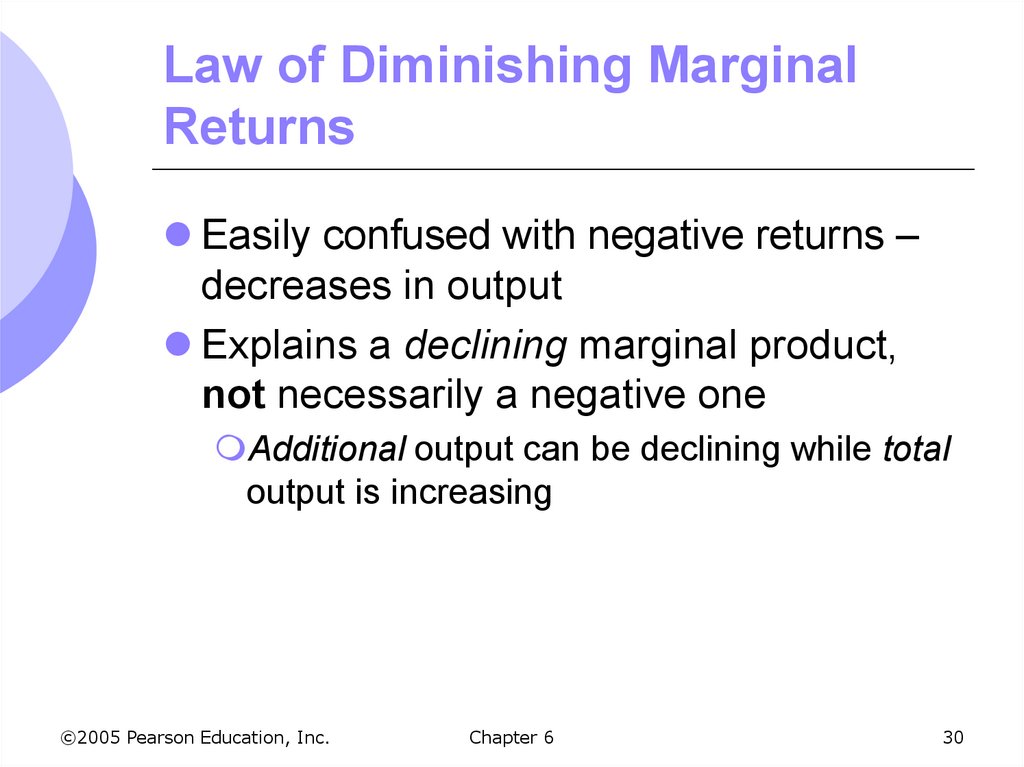 Law of Diminishing Marginal Returns

Easily confused with negative returns – decreases in output

Explains a declining marginal product, not necessarily a negative one

Additional output can be declining while total output is increasing

©2005 Pearson Education, Inc.

Chapter 6

30